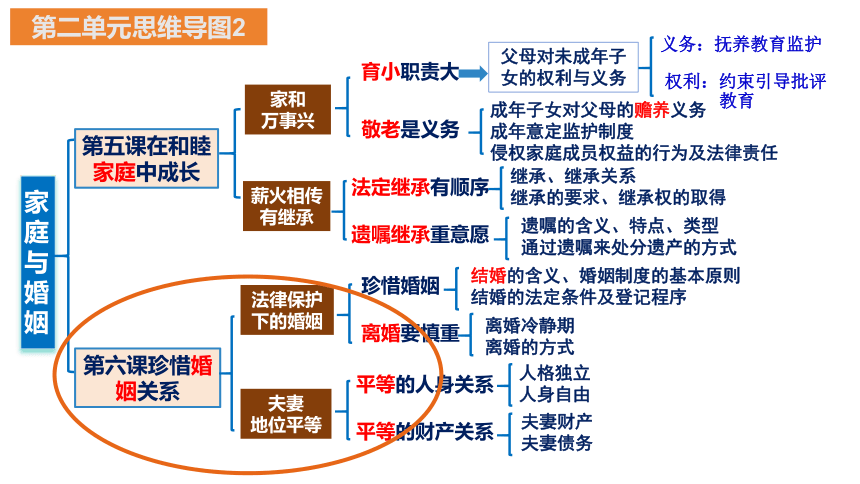 第二单元思维导图2

家庭与婚姻

第五课在和睦家庭中成长

家和万事兴

育小职责大

父母对未成年子女的权利与义务

义务：抚养教育监护

权利：约束引导批评教育

敬老是义务

成年子女对父母的赡养义务
成年意定监护制度
侵权家庭成员权益的行为及法律责任

薪火相传有继承

法定继承有顺序

继承、继承关系
继承的要求、继承权的取得

遗嘱继承重意愿

遗嘱的含义、特点、类型
通过遗嘱来处分遗产的方式

第六课珍惜婚姻关系

法律保护下的婚姻

珍惜婚姻

结婚的含义、婚姻制度的基本原则
结婚的法定条件及登记程序

离婚要慎重

离婚冷静期
离婚的方式

夫妻地位平等

平等的人身关系

人格独立
人身自由

平等的财产关系

夫妻财产
夫妻债务